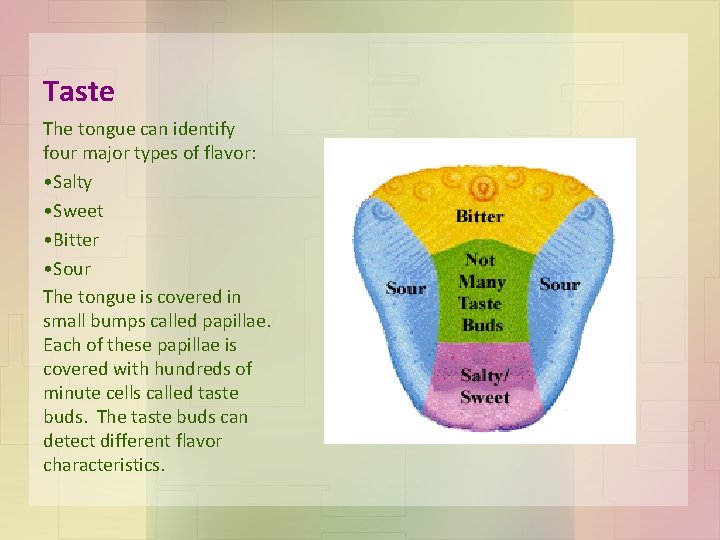 Taste

The tongue can identify four major types of flavor:

•Salty

•Sweet

•Bitter

•Sour

The tongue is covered in small bumps called papillae. Each of these papillae is covered with hundreds of minute cells called taste buds. The taste buds can detect different flavor characteristics.

Bitter

Sour

Not Many Taste Buds

Sour

Salty/ Sweet